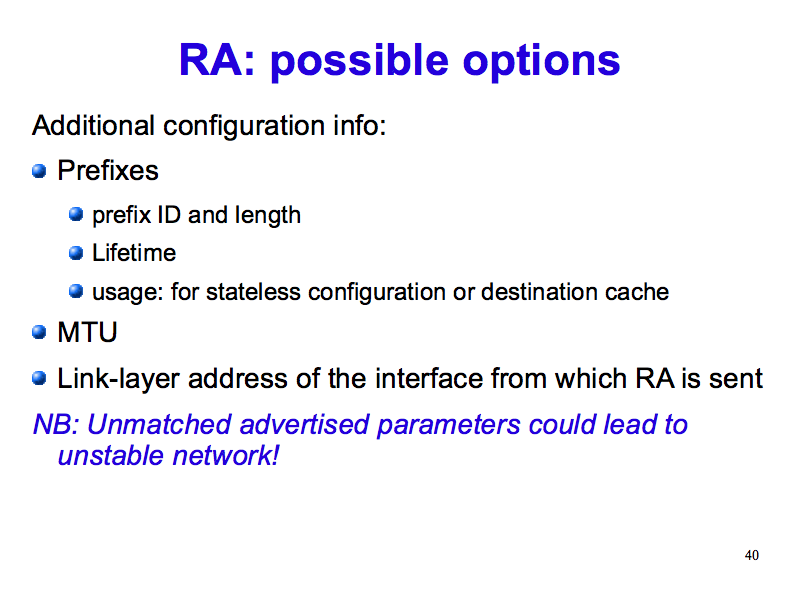 RA: possible options

Additional configuration info:

- Prefixes
  - prefix ID and length
  - Lifetime
  - usage: for stateless configuration or destination cache
- MTU
- Link-layer address of the interface from which RA is sent

NB: Unmatched advertised parameters could lead to unstable network!

40